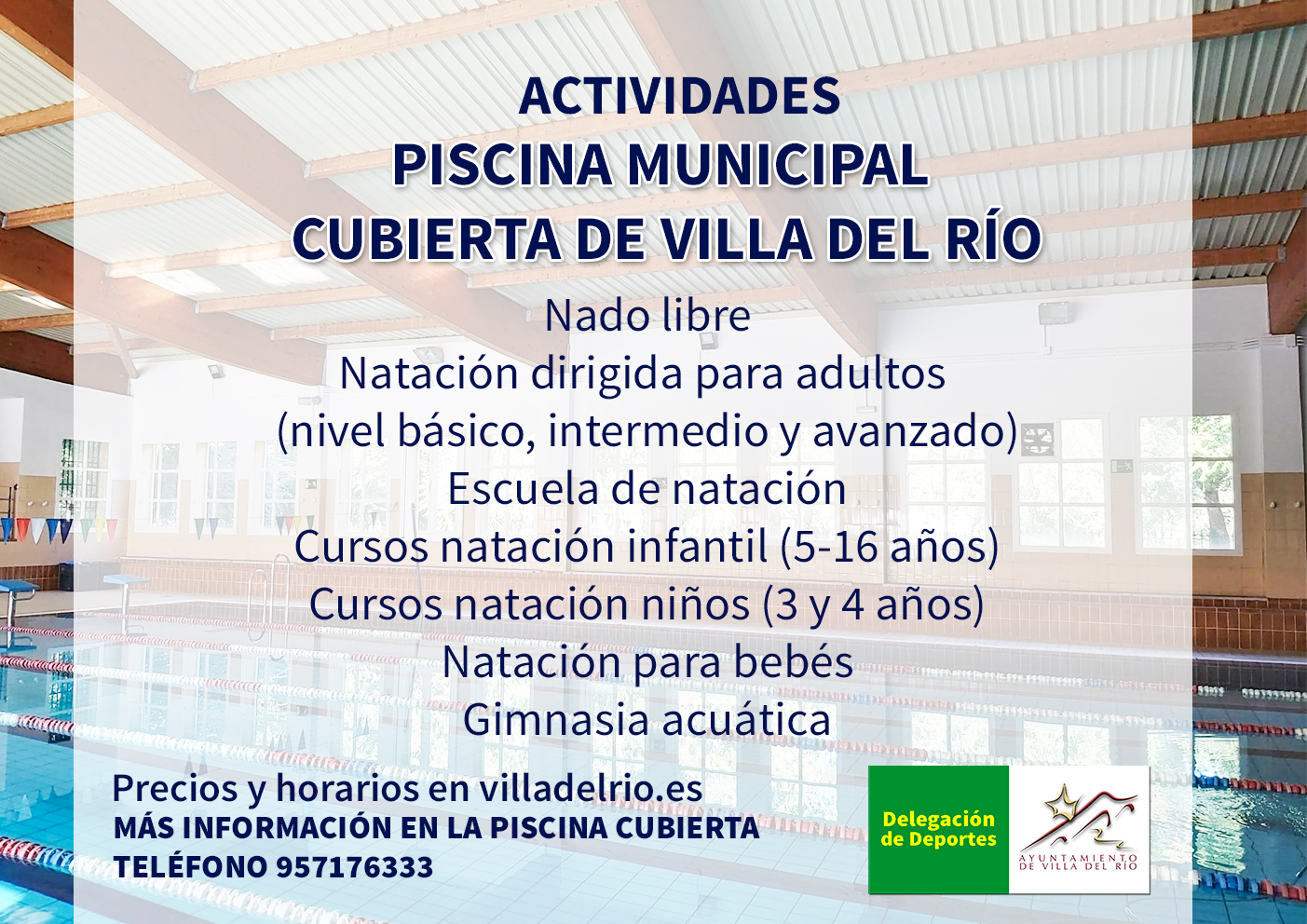 ACTIVIDADES
PISCINA MUNICIPAL
CUBIERTA DE VILLA DEL RÍO

Nado libre
Natación dirigida para adultos
(nivel básico, intermedio y avanzado)
Escuela de natación
Cursos natación infantil (5-16 años)
Cursos natación niños (3 y 4 años)
Natación para bebés
Gimnasia acuática

Precios y horarios en villadelrio.es
MÁS INFORMACIÓN EN LA PISCINA CUBIERTA
TELÉFONO 957176333

Delegación de Deportes

AYUNTAMIENTO DE VILLA DEL RÍO